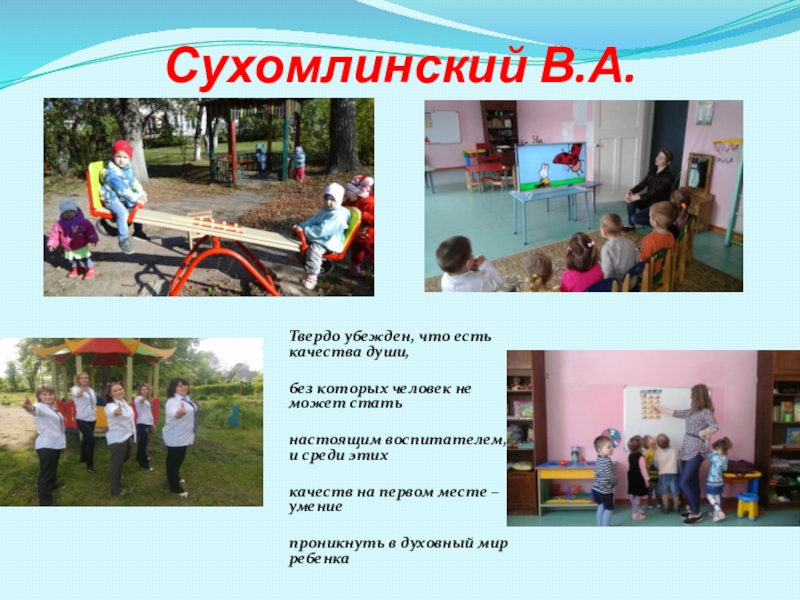 Сухомлинский В.А.

Твердо убежден, что есть качества души,

без которых человек не может стать

настоящим воспитателем, и среди этих

качеств на первом месте – умение

проникнуть в духовный мир ребенка